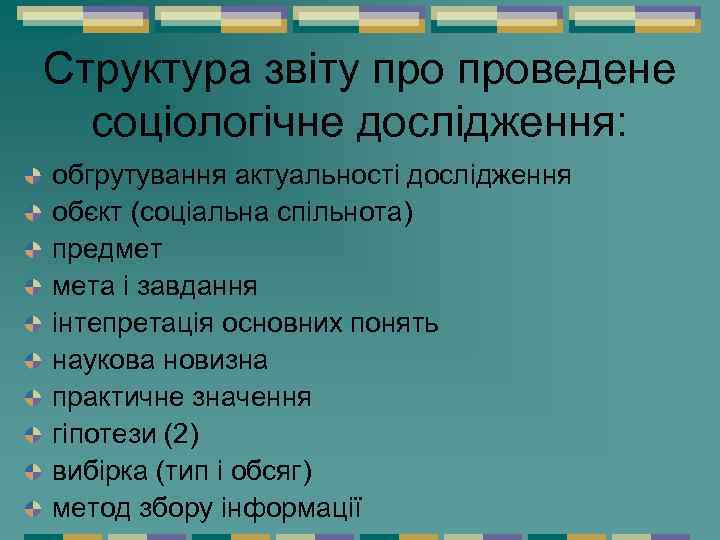 Структура звіту про проведене соціологічне дослідження:

обгрутування актуальності дослідження
обєкт (соціальна спільнота)
предмет
мета і завдання
інтепретація основних понять
наукова новизна
практичне значення
гіпотези (2)
вибірка (тип і обсяг)
метод збору інформації